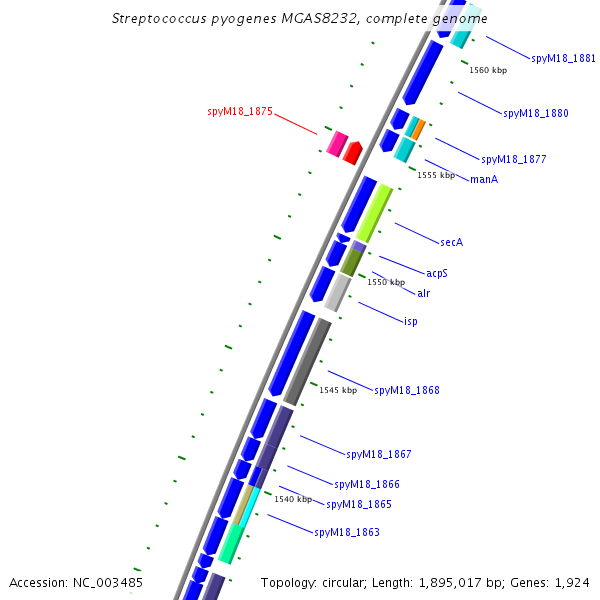 Streptococcus pyogenes MGAS8232, complete genome

spyM18_1881
1560 kbp
spyM18_1880
spyM18_1875
spyM18_1877
1555 kbp
manA
secA
acpS
1550 kbp
alr
isp
1545 kbp
spyM18_1868
spyM18_1867
spyM18_1866
1540 kbp
spyM18_1865
spyM18_1863

Accession: NC_003485
Topology: circular; Length: 1,895,017 bp; Genes: 1,924